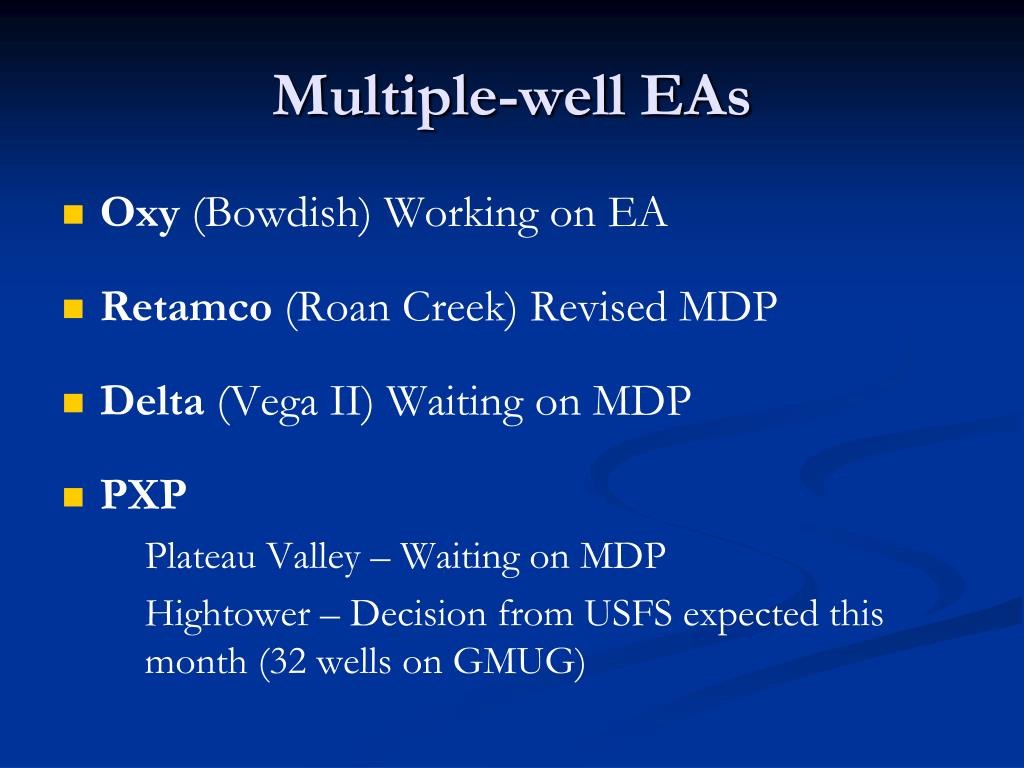 Multiple-well EAs

Oxy (Bowdish) Working on EA

Retamco (Roan Creek) Revised MDP

Delta (Vega II) Waiting on MDP

PXP

Plateau Valley – Waiting on MDP

Hightower – Decision from USFS expected this month (32 wells on GMUG)